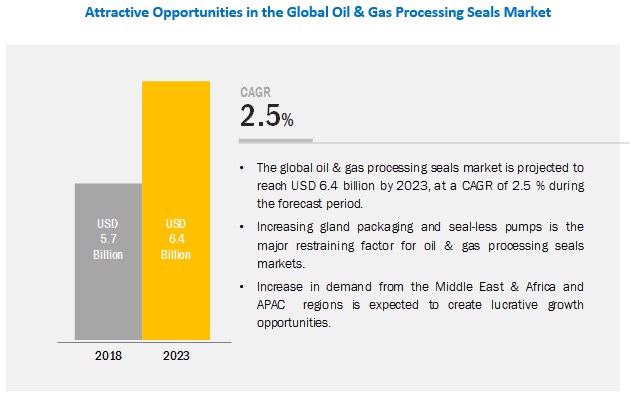 Attractive Opportunities in the Global Oil & Gas Processing Seals Market

USD 5.7 Billion

USD 6.4 Billion

2018

2023

CAGR
2.5%

• The global oil & gas processing seals market is projected to reach USD 6.4 billion by 2023, at a CAGR of 2.5 % during the forecast period.

• Increasing gland packaging and seal-less pumps is the major restraining factor for oil & gas processing seals markets.

• Increase in demand from the Middle East & Africa and APAC regions is expected to create lucrative growth opportunities.